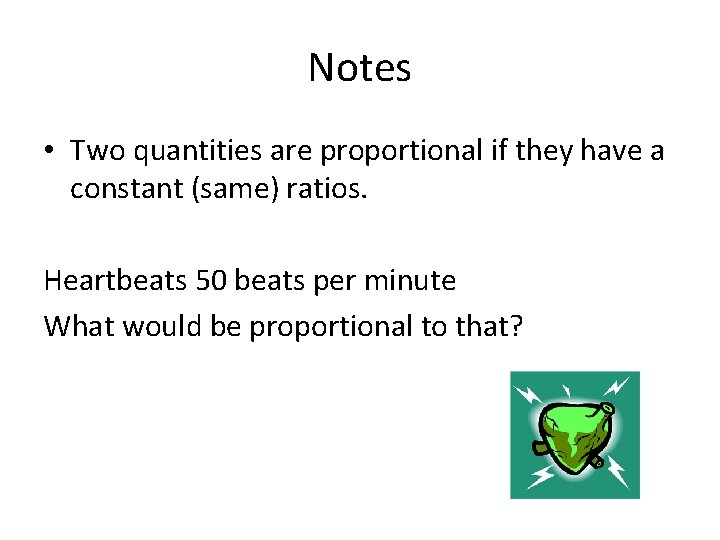 Notes

• Two quantities are proportional if they have a constant (same) ratios.

Heartbeats 50 beats per minute
What would be proportional to that?